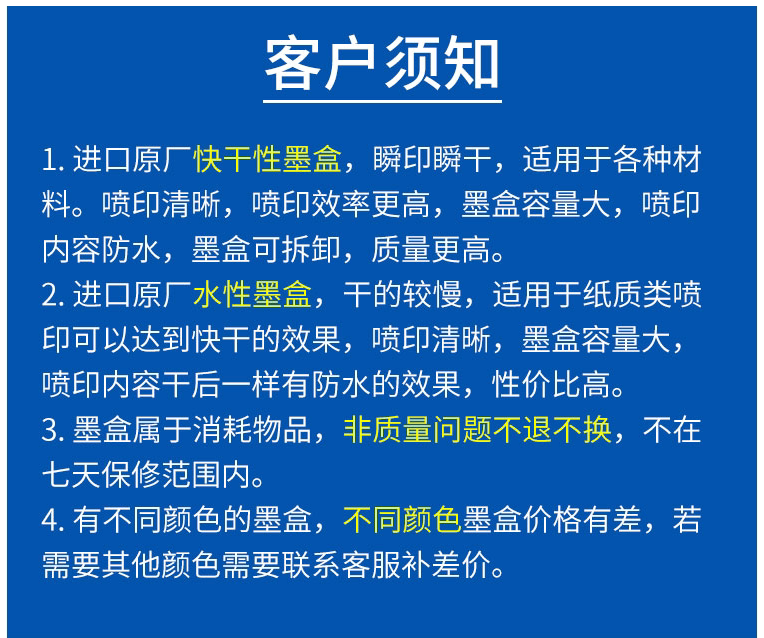 客户须知

1. 进口原厂快干性墨盒，瞬印瞬干，适用于各种材料。喷印清晰，喷印效率更高，墨盒容量大，喷印内容防水，墨盒可拆卸，质量更高。
2. 进口原厂水性墨盒，干的较慢，适用于纸质类喷印可以达到快干的效果，喷印清晰，墨盒容量大，喷印内容干后一样有防水的效果，性价比高。
3. 墨盒属于消耗物品，非质量问题不退不换，不在七天保修范围内。
4. 有不同颜色的墨盒，不同颜色墨盒价格有差，若需要其他颜色需要联系客服补差价。